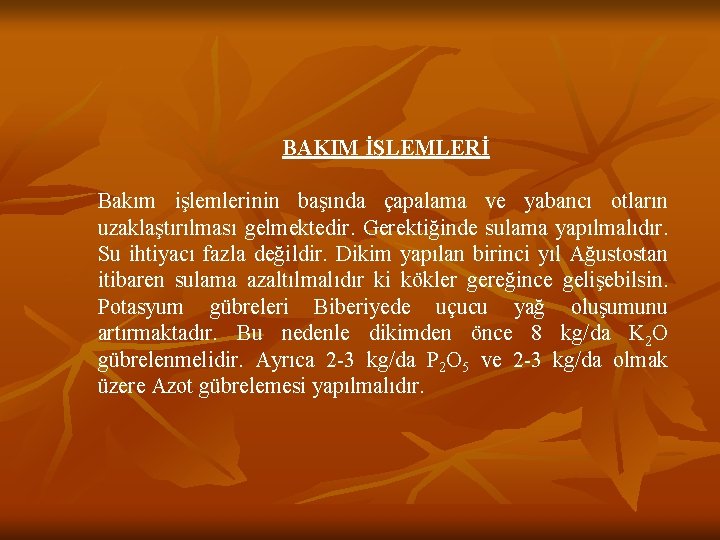 BAKIM İŞLEMLERİ

Bakım işlemlerinin başında çapalama ve yabancı otların uzaklaştırılması gelmektedir. Gerektiğinde sulama yapılmalıdır. Su ihtiyacı fazla değildir. Dikim yapılan birinci yıl Ağustostan itibaren sulama azaltılmalıdır ki kökler gereğince gelişebilsin. Potasyum gübreleri Biberiyede uçucu yağ oluşumunu artırmaktadır. Bu nedenle dikimden önce 8 kg/da $K_2O$ gübrelenmelidir. Ayrıca 2-3 kg/da $P_2O_5$ ve 2-3 kg/da olmak üzere Azot gübrelemesi yapılmalıdır.